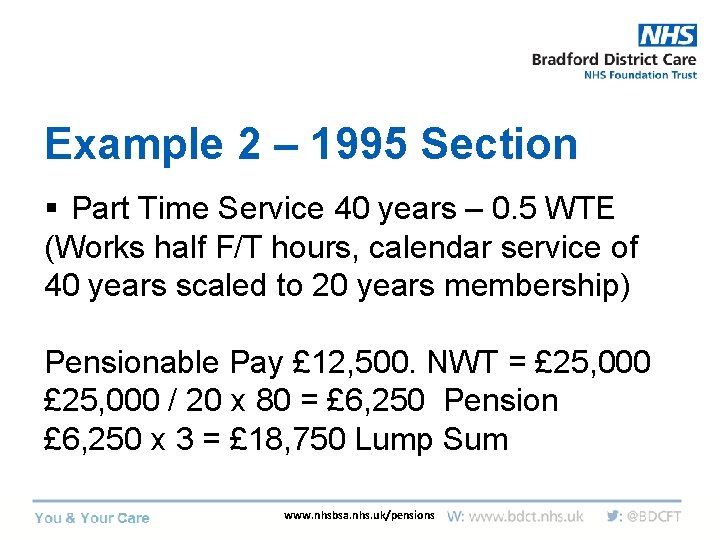 NHS
Bradford District Care
NHS Foundation Trust

Example 2 – 1995 Section

▪ Part Time Service 40 years – 0.5 WTE (Works half F/T hours, calendar service of 40 years scaled to 20 years membership)

Pensionable Pay £12,500. NWT = £25,000
£25,000 / 20 x 80 = £6,250 Pension
£6,250 x 3 = £18,750 Lump Sum

You & Your Care www.nhsbsa.nhs.uk/pensions W: www.bdct.nhs.uk : @BDCFT